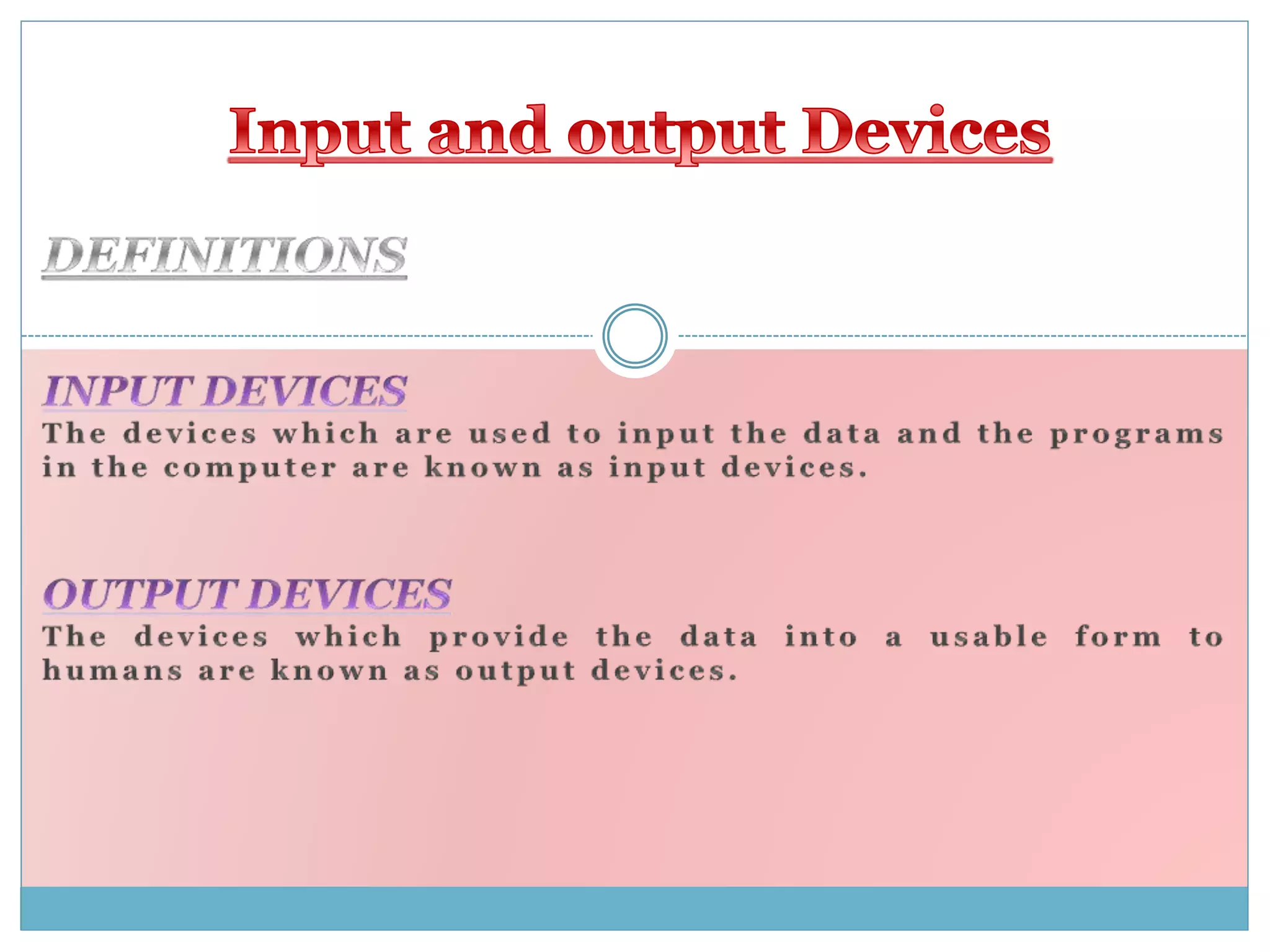 Input and output Devices

DEFINITIONS

INPUT DEVICES
The devices which are used to input the data and the programs in the computer are known as input devices.

OUTPUT DEVICES
The devices which provide the data into a usable form to humans are known as output devices.